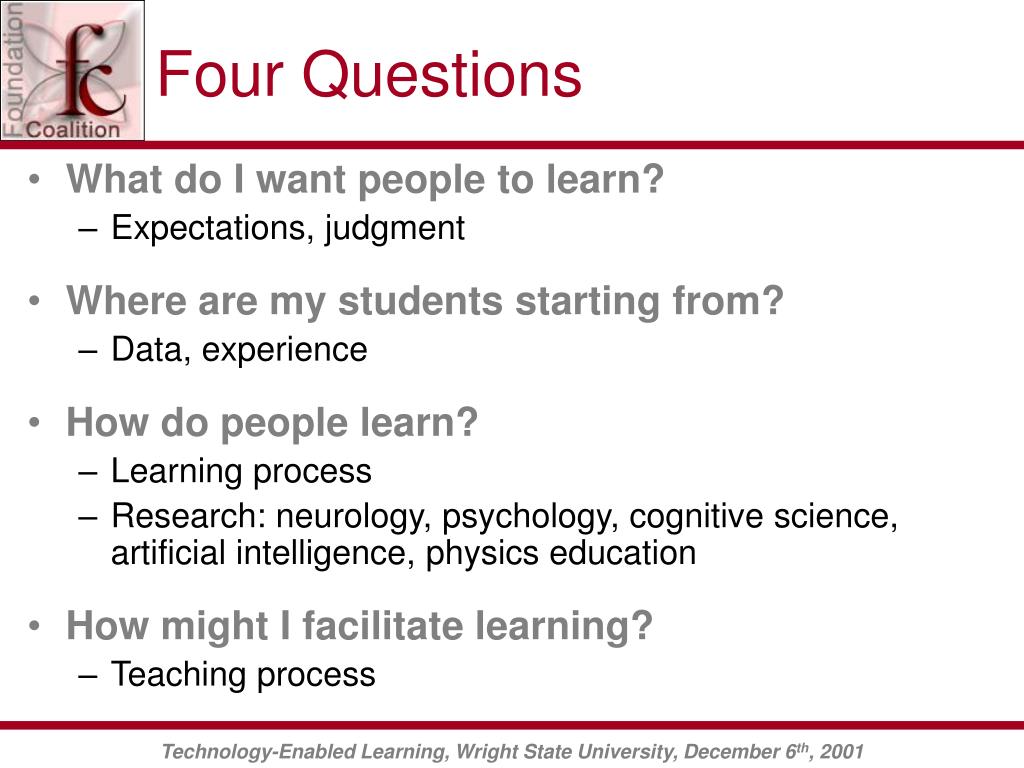 Foundation fc Coalition

Four Questions

• What do I want people to learn?
– Expectations, judgment

• Where are my students starting from?
– Data, experience

• How do people learn?
– Learning process
– Research: neurology, psychology, cognitive science, artificial intelligence, physics education

• How might I facilitate learning?
– Teaching process

Technology-Enabled Learning, Wright State University, December 6$^{th}$, 2001